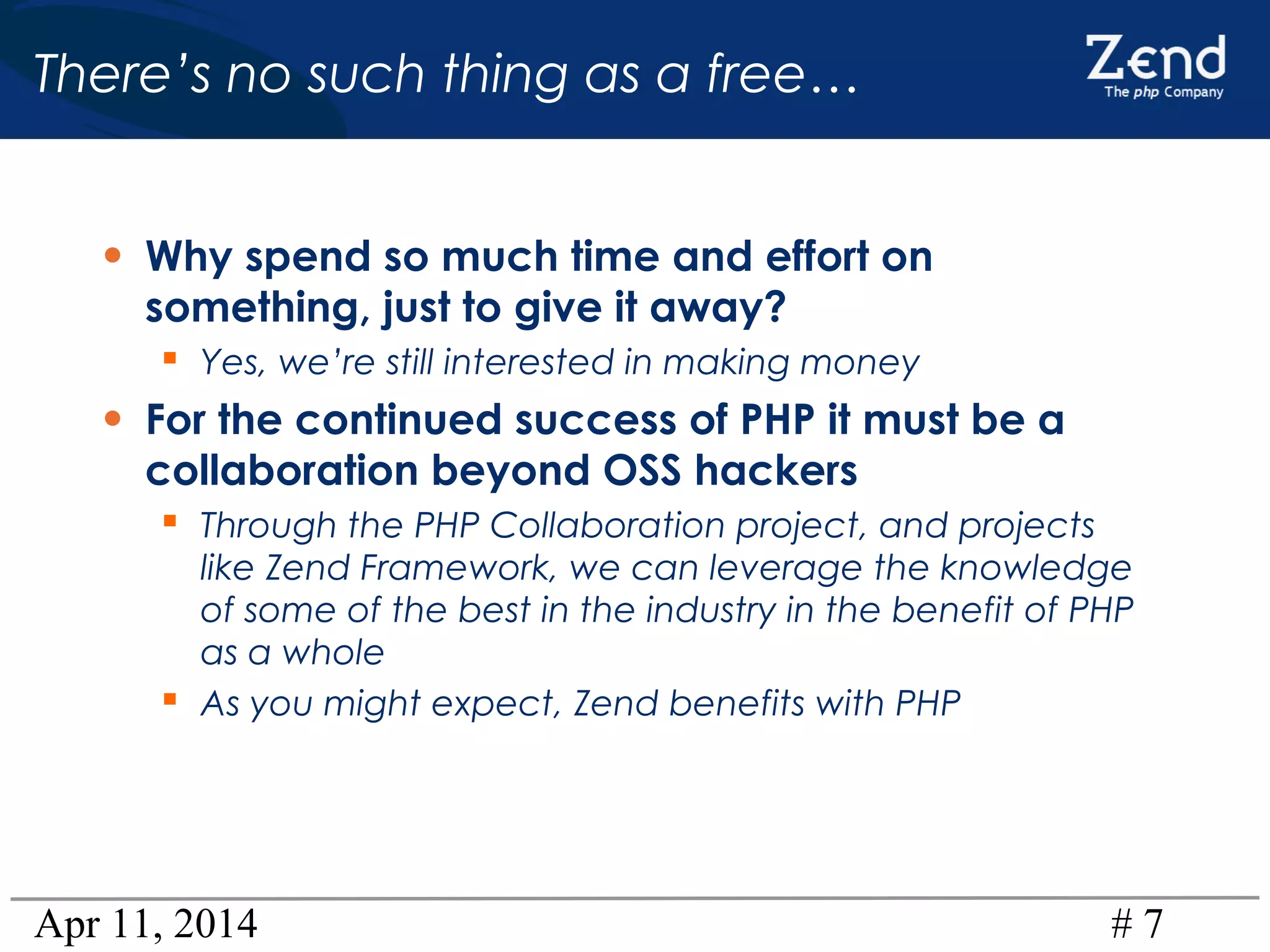 There's no such thing as a free…

Zend
The php Company

• Why spend so much time and effort on something, just to give it away?
  ▪ Yes, we're still interested in making money
• For the continued success of PHP it must be a collaboration beyond OSS hackers
  ▪ Through the PHP Collaboration project, and projects like Zend Framework, we can leverage the knowledge of some of the best in the industry in the benefit of PHP as a whole
  ▪ As you might expect, Zend benefits with PHP

Apr 11, 2014

# 7